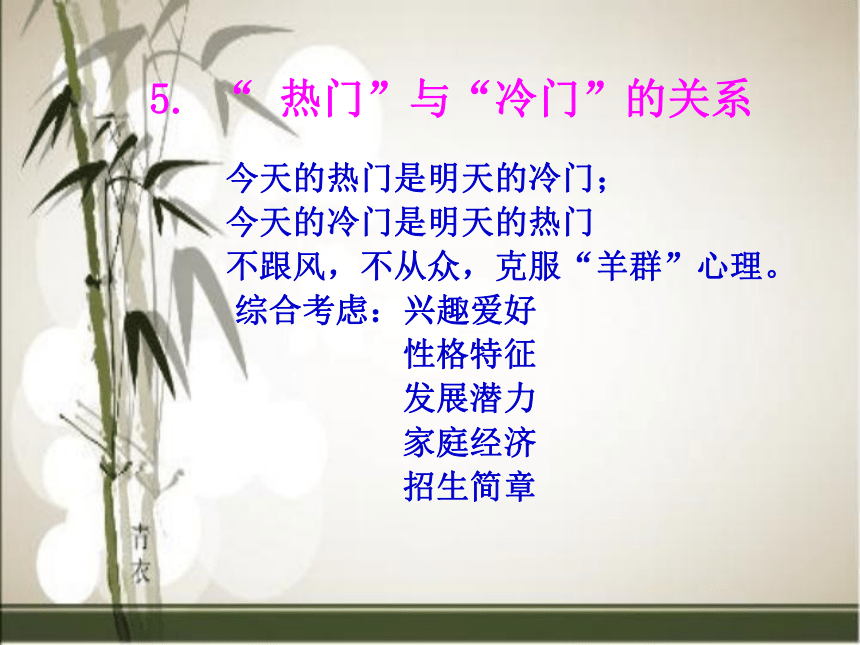 5. “ 热门”与“冷门”的关系

今天的热门是明天的冷门；
今天的冷门是明天的热门
不跟风，不从众，克服“羊群”心理。
综合考虑：兴趣爱好
性格特征
发展潜力
家庭经济
招生简章

青衣